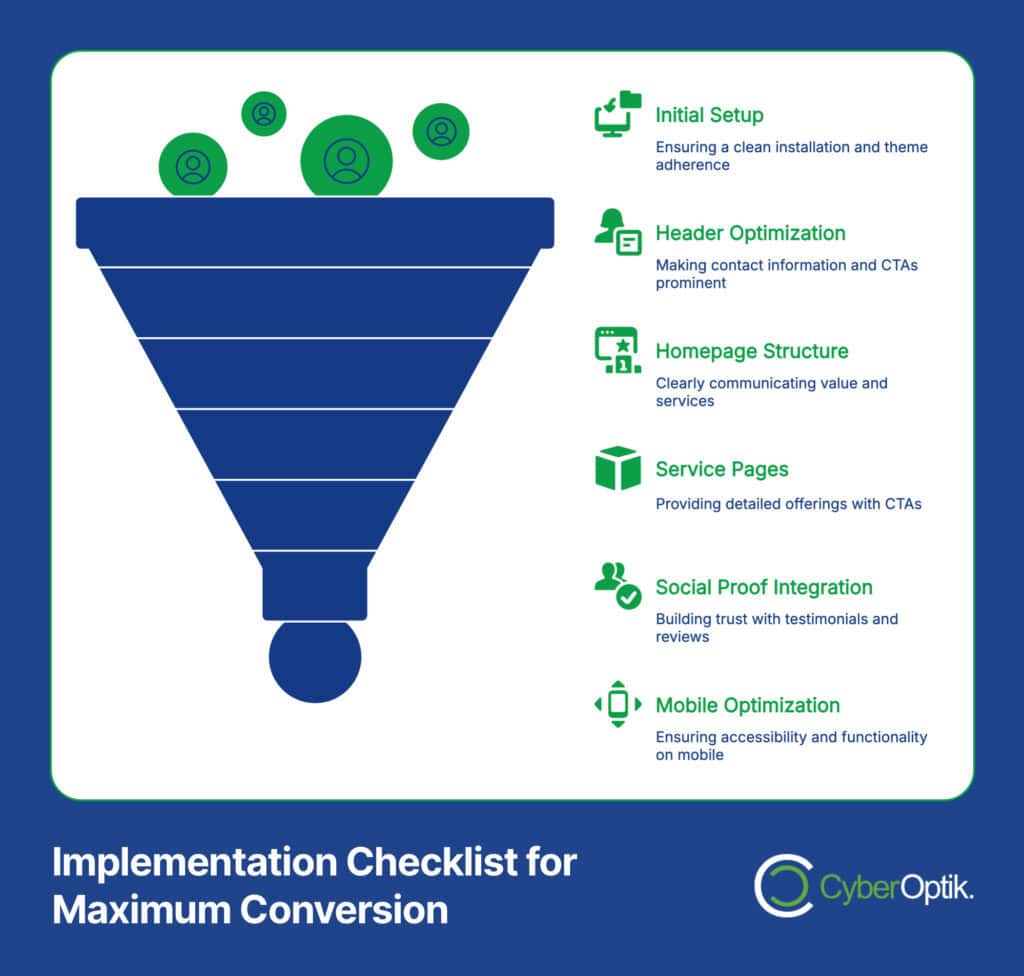 Initial Setup
Ensuring a clean installation and theme adherence

Header Optimization
Making contact information and CTAs prominent

Homepage Structure
Clearly communicating value and services

Service Pages
Providing detailed offerings with CTAs

Social Proof Integration
Building trust with testimonials and reviews

Mobile Optimization
Ensuring accessibility and functionality on mobile

Implementation Checklist for Maximum Conversion

CyberOptik.